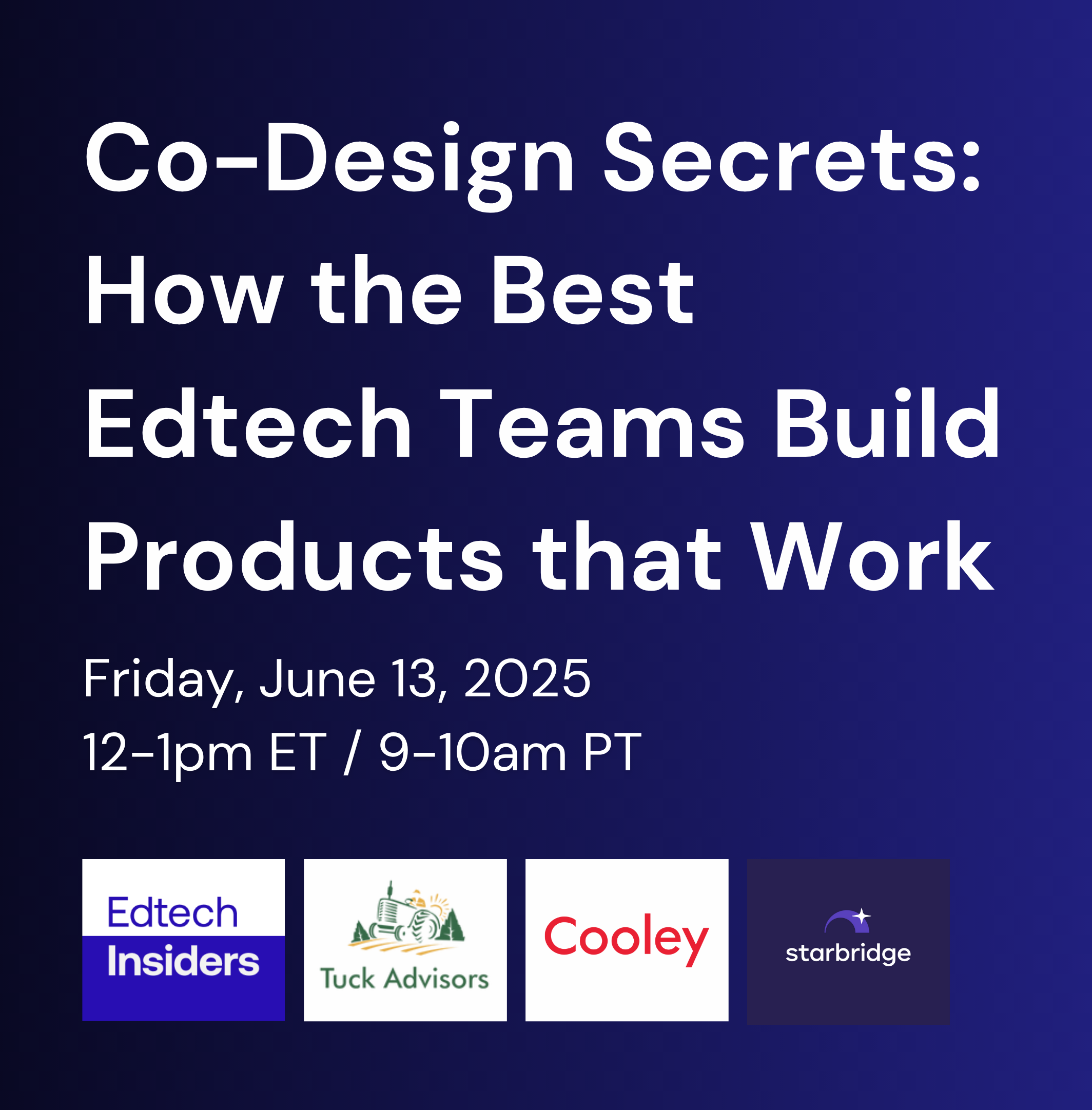 Co-Design Secrets: How the Best Edtech Teams Build Products that Work

Friday, June 13, 2025
12-1pm ET / 9-10am PT

Edtech Insiders

Tuck Advisors

Cooley

starbridge